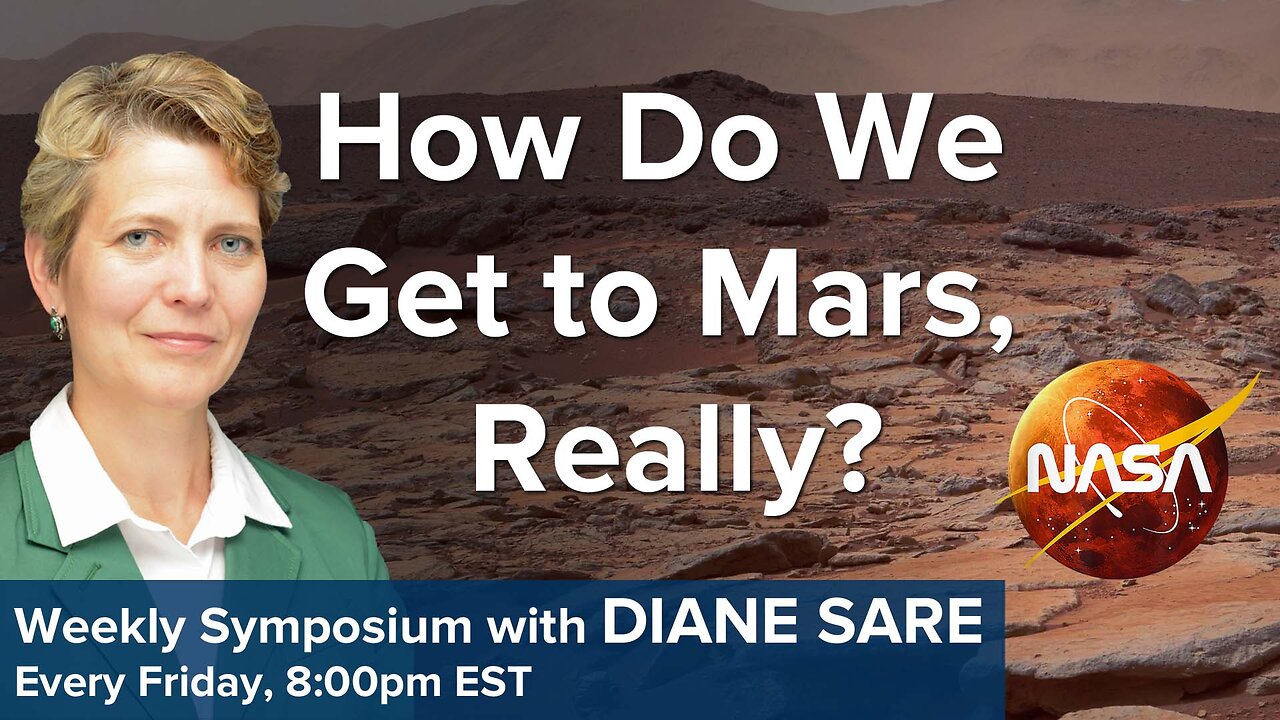 How Do We Get to Mars, Really?

NASA

Weekly Symposium with DIANE SARE
Every Friday, 8:00pm EST